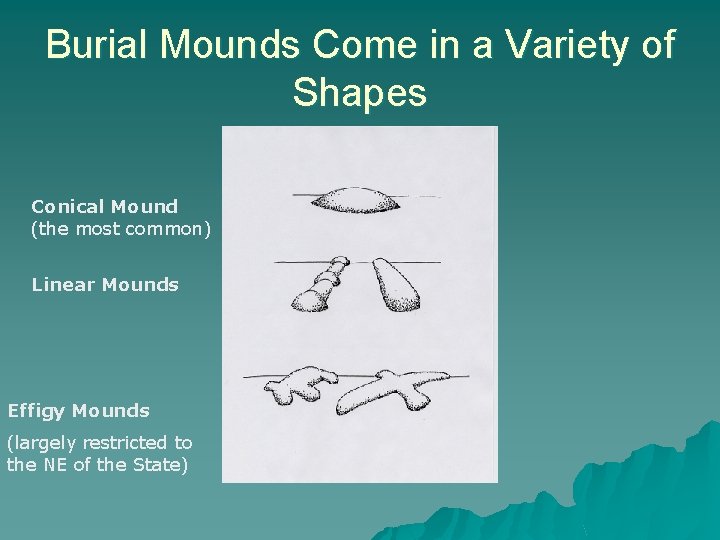 Burial Mounds Come in a Variety of Shapes

Conical Mound
(the most common)

Linear Mounds

Effigy Mounds

(largely restricted to the NE of the State)